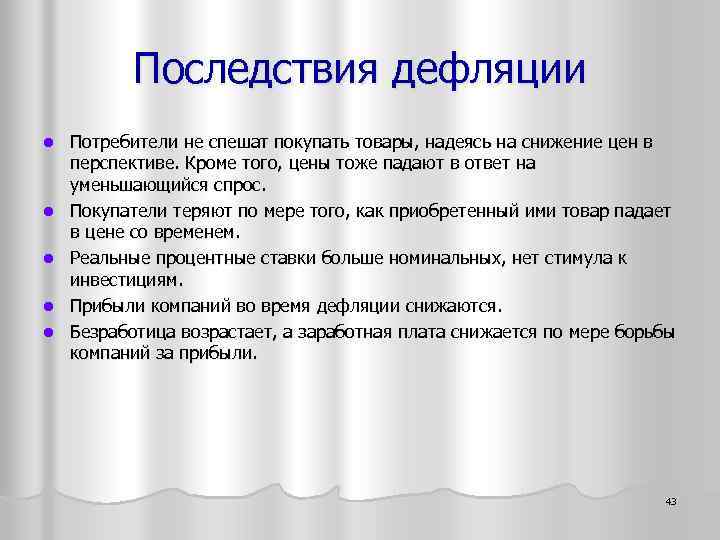 Последствия дефляции

- Потребители не спешат покупать товары, надеясь на снижение цен в перспективе. Кроме того, цены тоже падают в ответ на уменьшающийся спрос.
- Покупатели теряют по мере того, как приобретенный ими товар падает в цене со временем.
- Реальные процентные ставки больше номинальных, нет стимула к инвестициям.
- Прибыли компаний во время дефляции снижаются.
- Безработица возрастает, а заработная плата снижается по мере борьбы компаний за прибыли.

43